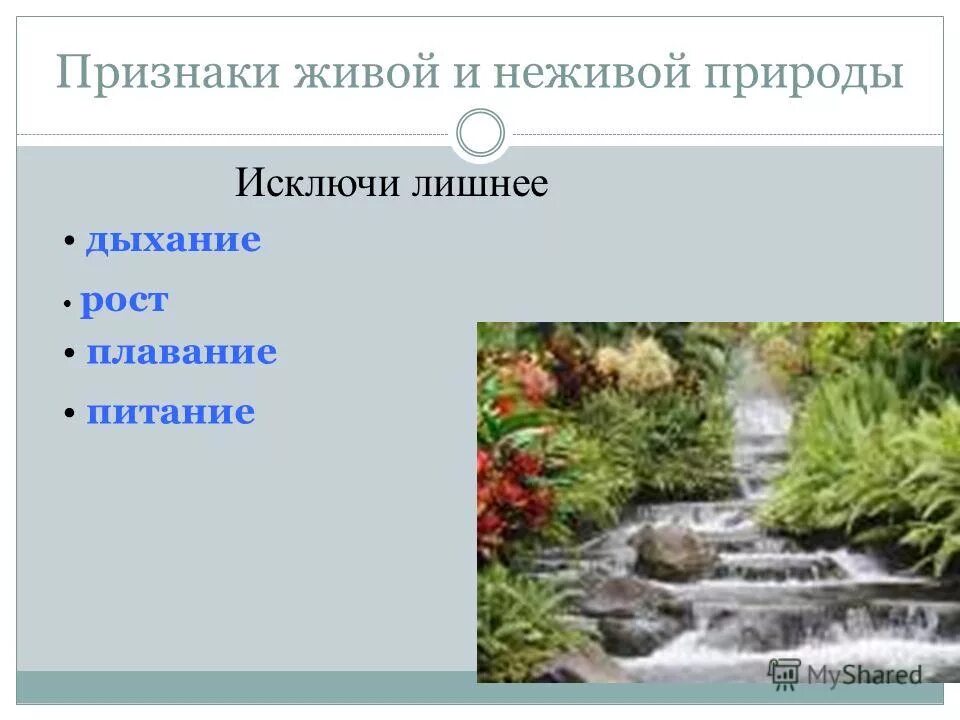 Признаки живой и неживой природы

Исключи лишнее

• дыхание
• рост
• плавание
• питание

MyShared